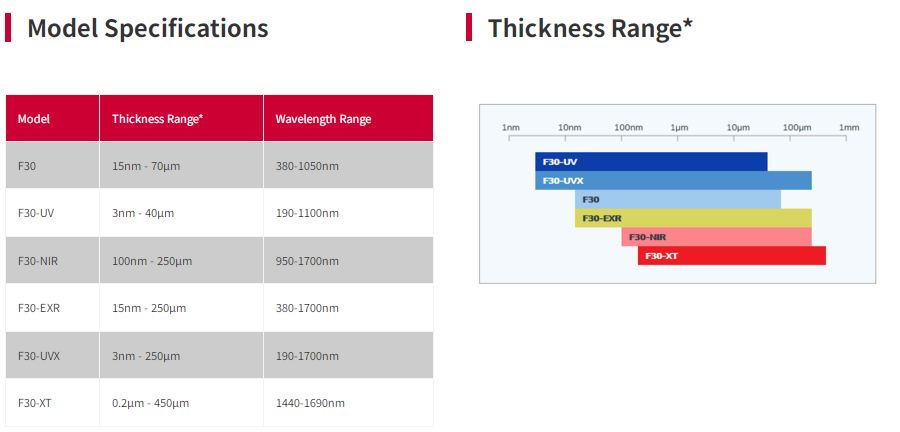 Model Specifications

| Model | Thickness Range* | Wavelength Range |
|---|---|---|
| F30 | 15nm - 70µm | 380-1050nm |
| F30-UV | 3nm - 40µm | 190-1100nm |
| F30-NIR | 100nm - 250µm | 950-1700nm |
| F30-EXR | 15nm - 250µm | 380-1700nm |
| F30-UVX | 3nm - 250µm | 190-1700nm |
| F30-XT | 0.2µm - 450µm | 1440-1690nm |

Thickness Range*

1nm 10nm 100nm 1µm 10µm 100µm 1mm

F30-UV
F30-UVX
F30
F30-EXR
F30-NIR
F30-XT